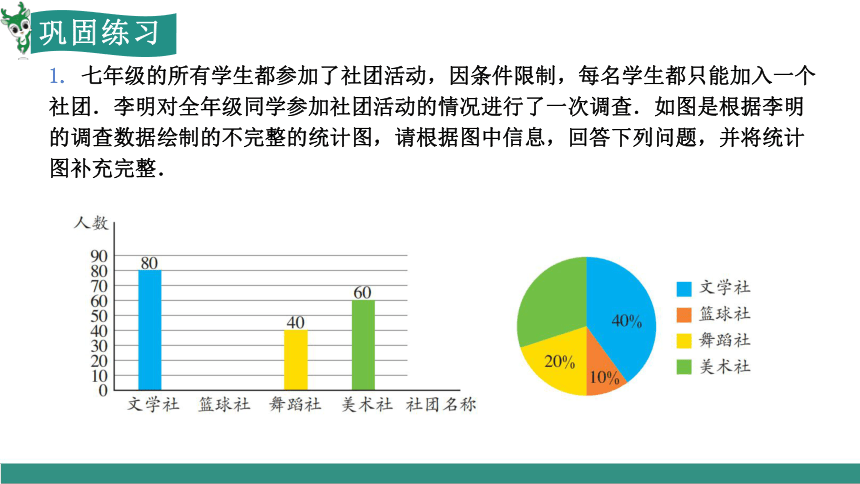 巩固练习

1. 七年级的所有学生都参加了社团活动，因条件限制，每名学生都只能加入一个社团．李明对全年级同学参加社团活动的情况进行了一次调查．如图是根据李明的调查数据绘制的不完整的统计图，请根据图中信息，回答下列问题，并将统计图补充完整．

人数
90
80
70
60
50
40
30
20
10
0
80
40
60
文学社 篮球社 舞蹈社 美术社 社团名称

40%
10%
20%
文学社
篮球社
舞蹈社
美术社